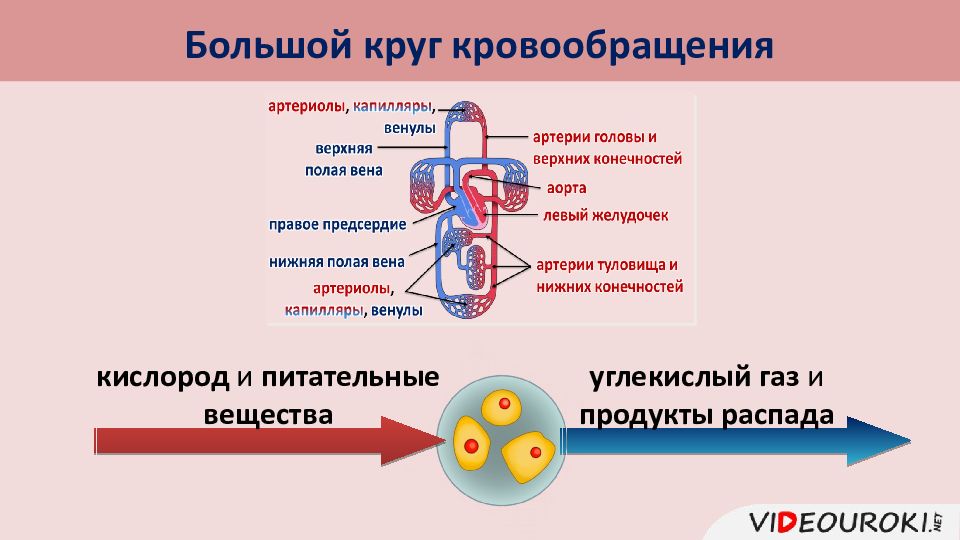 Большой круг кровообращения

артериолы, капилляры, венулы

верхняя полая вена

правое предсердие

нижняя полая вена

артериолы, капилляры, венулы

артерии головы и верхних конечностей

аорта

левый желудочек

артерии туловища и нижних конечностей

кислород и питательные вещества

углекислый газ и продукты распада

VIDEOUROKI.NET